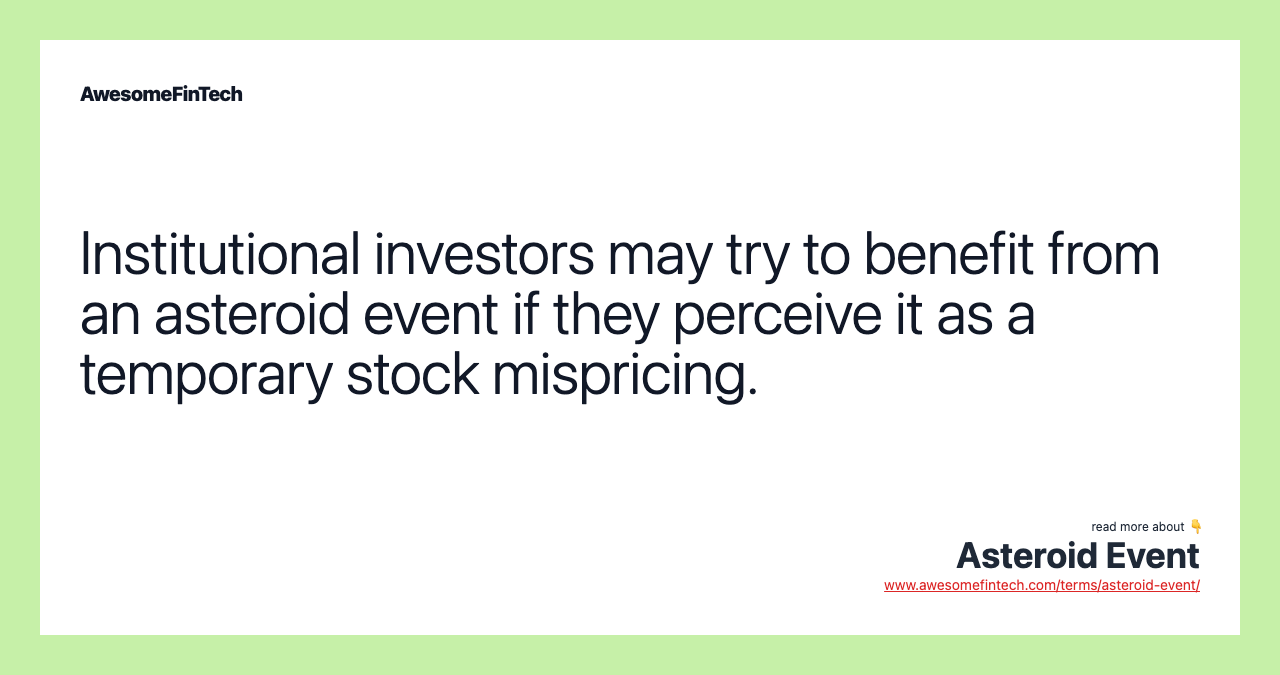 AwesomeFinTech

Institutional investors may try to benefit from an asteroid event if they perceive it as a temporary stock mispricing.

read more about 👇
Asteroid Event
www.awesomefintech.com/terms/asteroid-event/